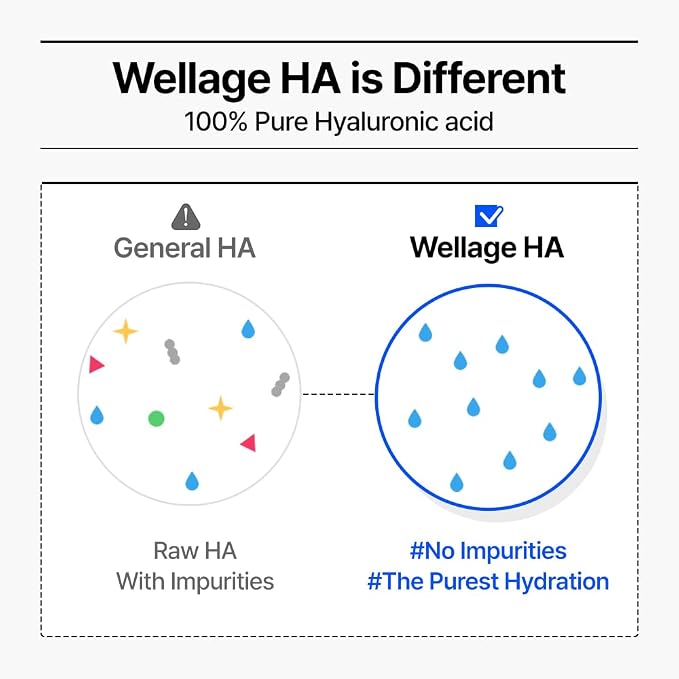 Wellage HA is Different
100% Pure Hyaluronic acid

General HA

Raw HA
With Impurities

Wellage HA

#No Impurities
#The Purest Hydration